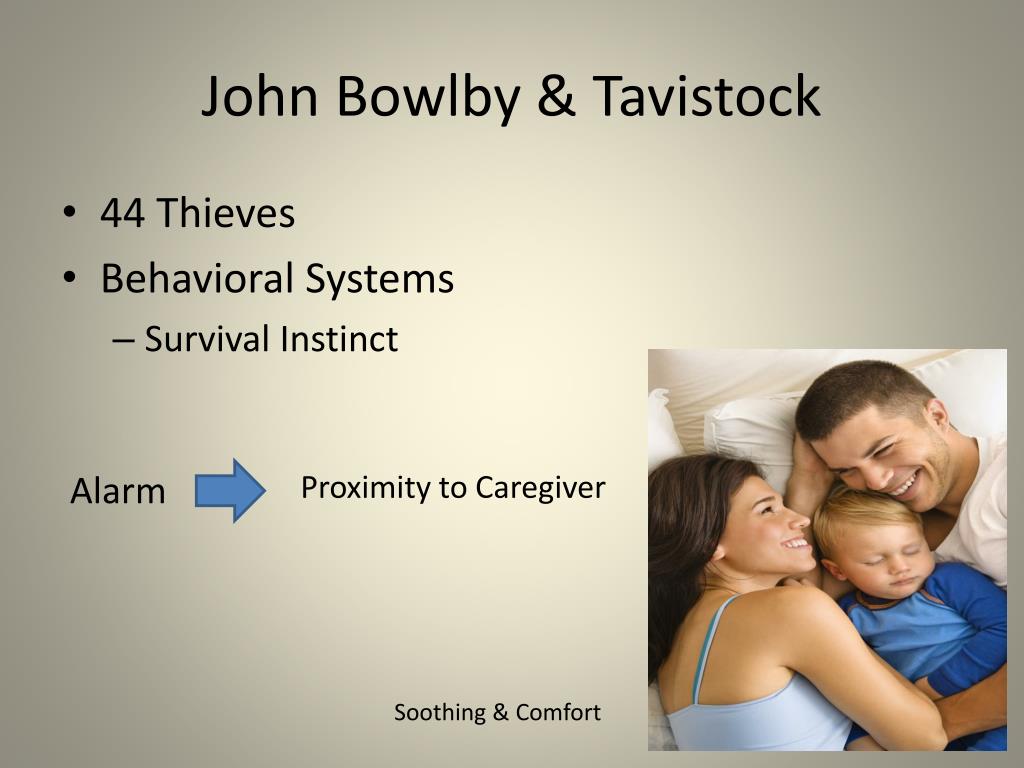 John Bowlby & Tavistock

• 44 Thieves
• Behavioral Systems
– Survival Instinct

Alarm

Proximity to Caregiver

Soothing & Comfort